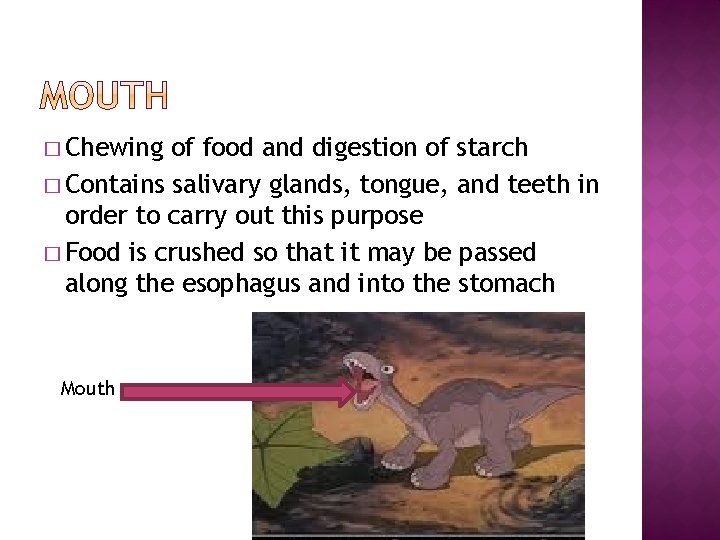 MOUTH

□ Chewing of food and digestion of starch

□ Contains salivary glands, tongue, and teeth in order to carry out this purpose

□ Food is crushed so that it may be passed along the esophagus and into the stomach

Mouth